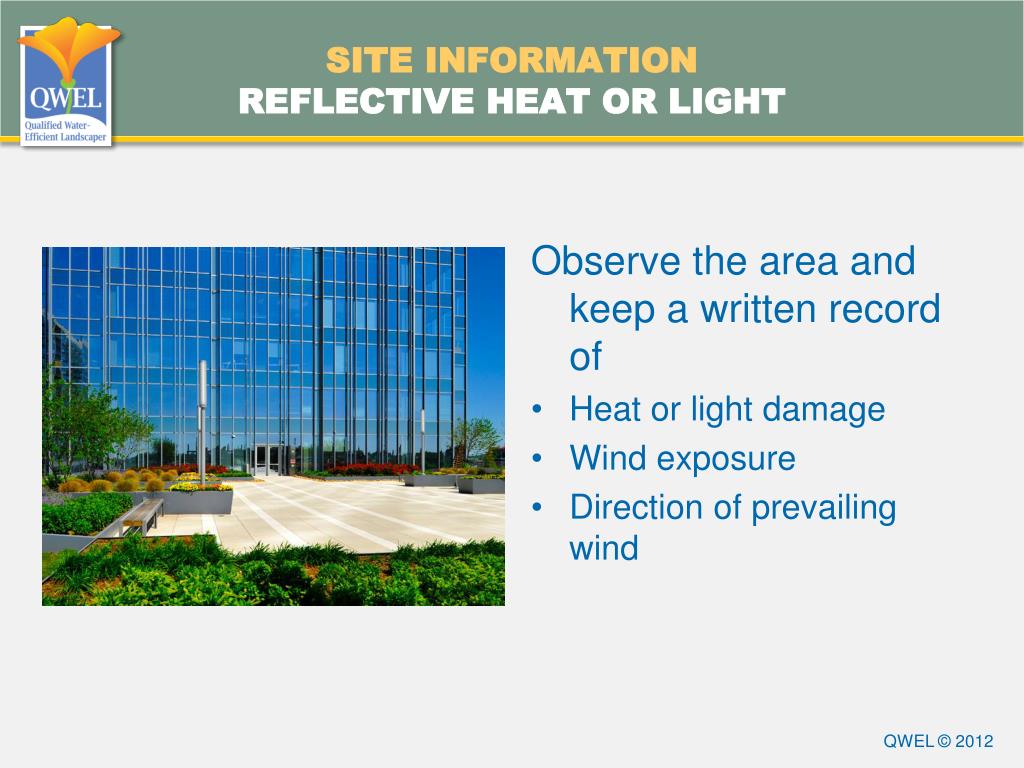 QWEL
Qualified Water-Efficient Landscaper

SITE INFORMATION
REFLECTIVE HEAT OR LIGHT

Observe the area and keep a written record of
• Heat or light damage
• Wind exposure
• Direction of prevailing wind

QWEL © 2012